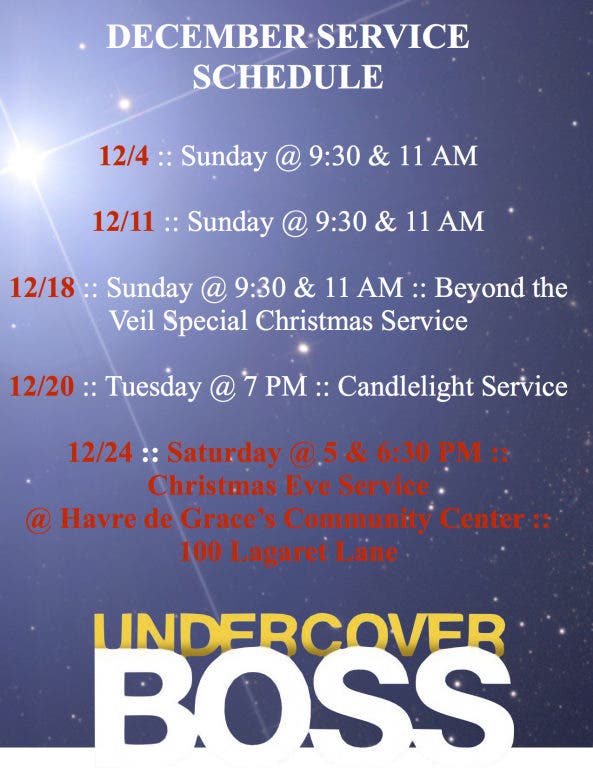 DECEMBER SERVICE SCHEDULE

12/4 :: Sunday @ 9:30 & 11 AM

12/11 :: Sunday @ 9:30 & 11 AM

12/18 :: Sunday @ 9:30 & 11 AM :: Beyond the Veil Special Christmas Service

12/20 :: Tuesday @ 7 PM :: Candlelight Service

12/24 :: Saturday @ 5 & 6:30 PM :: Christmas Eve Service @ Havre de Grace's Community Center :: 100 Lagaret Lane

UNDERCOVER BOSS